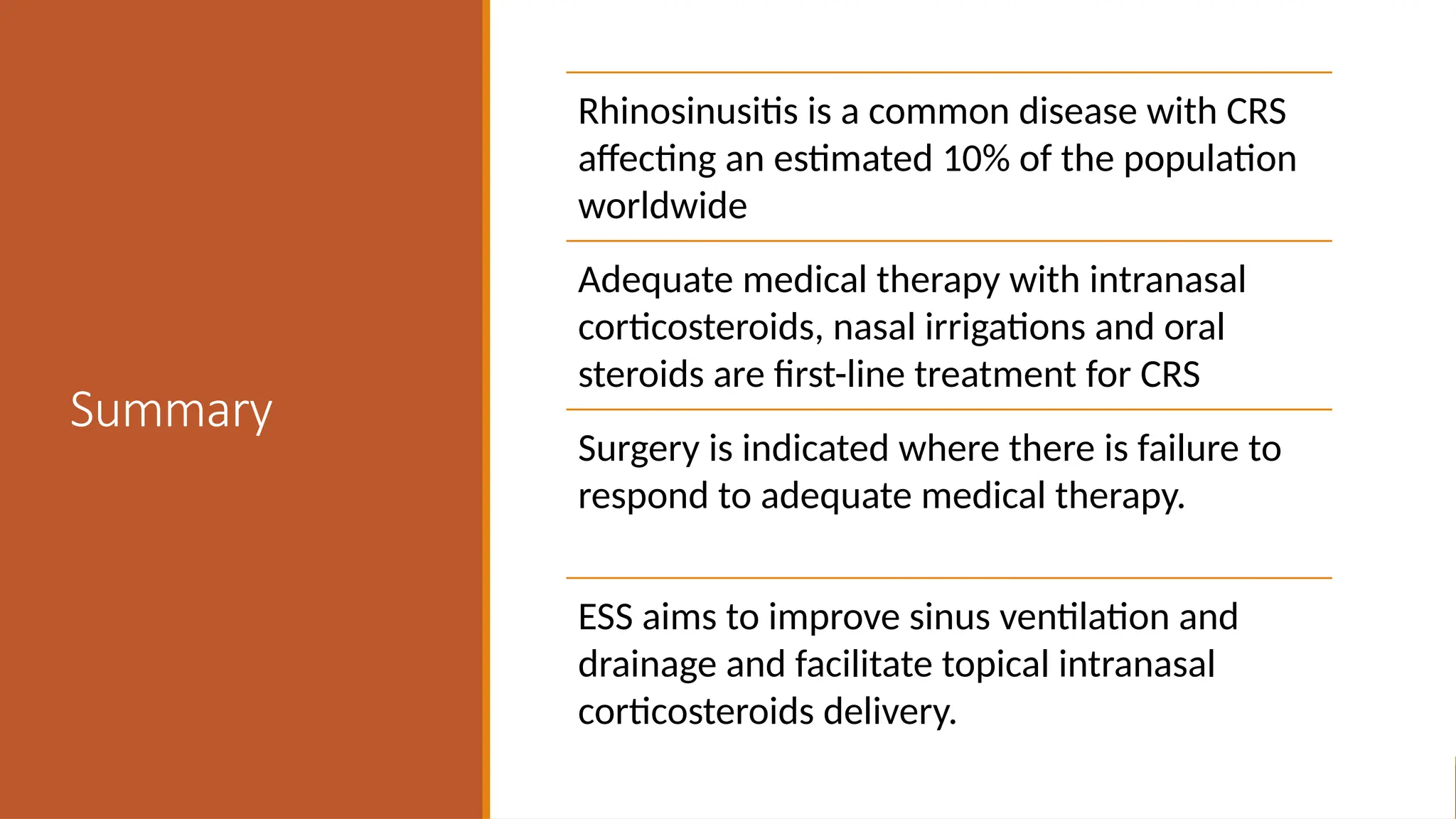 Summary

Rhinosinusitis is a common disease with CRS affecting an estimated 10% of the population worldwide

Adequate medical therapy with intranasal corticosteroids, nasal irrigations and oral steroids are first-line treatment for CRS

Surgery is indicated where there is failure to respond to adequate medical therapy.

ESS aims to improve sinus ventilation and drainage and facilitate topical intranasal corticosteroids delivery.